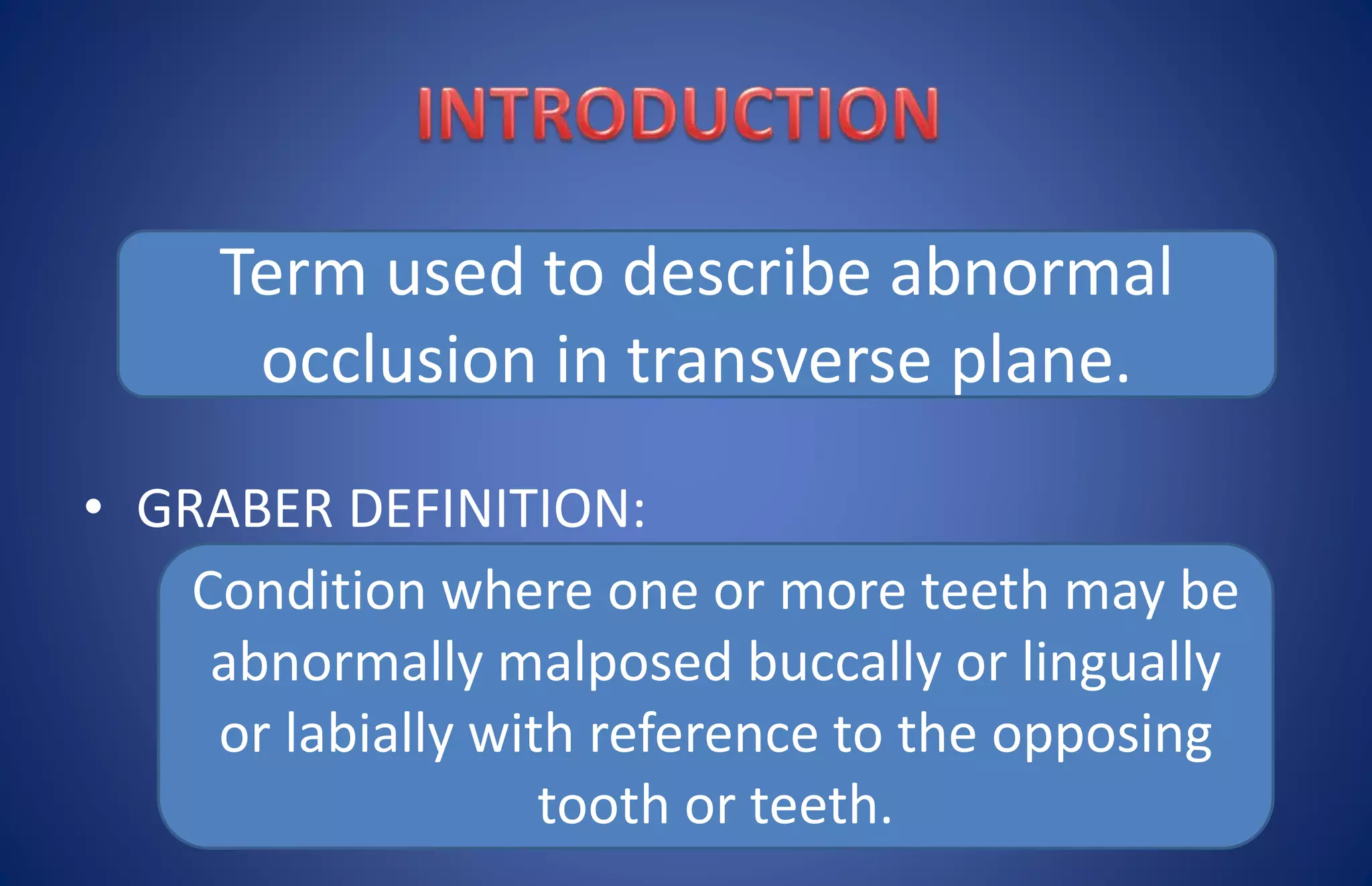 INTRODUCTION

Term used to describe abnormal occlusion in transverse plane.

• GRABER DEFINITION:

Condition where one or more teeth may be abnormally malposed buccally or lingually or labially with reference to the opposing tooth or teeth.